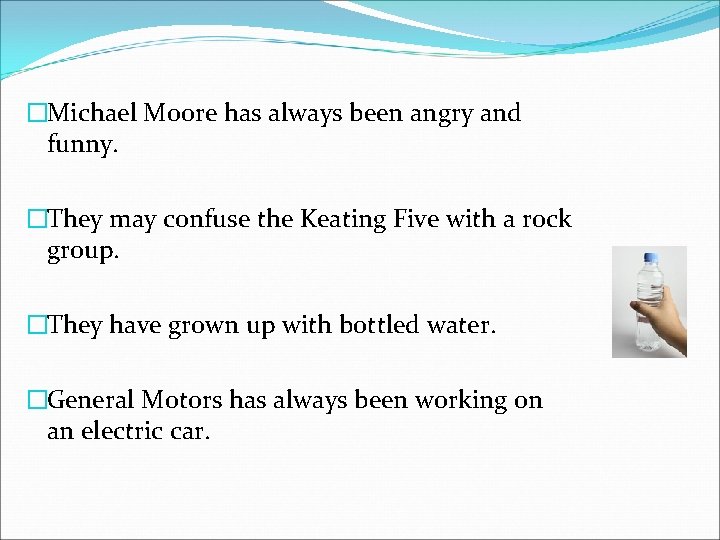 □Michael Moore has always been angry and funny.

□They may confuse the Keating Five with a rock group.

□They have grown up with bottled water.

□General Motors has always been working on an electric car.